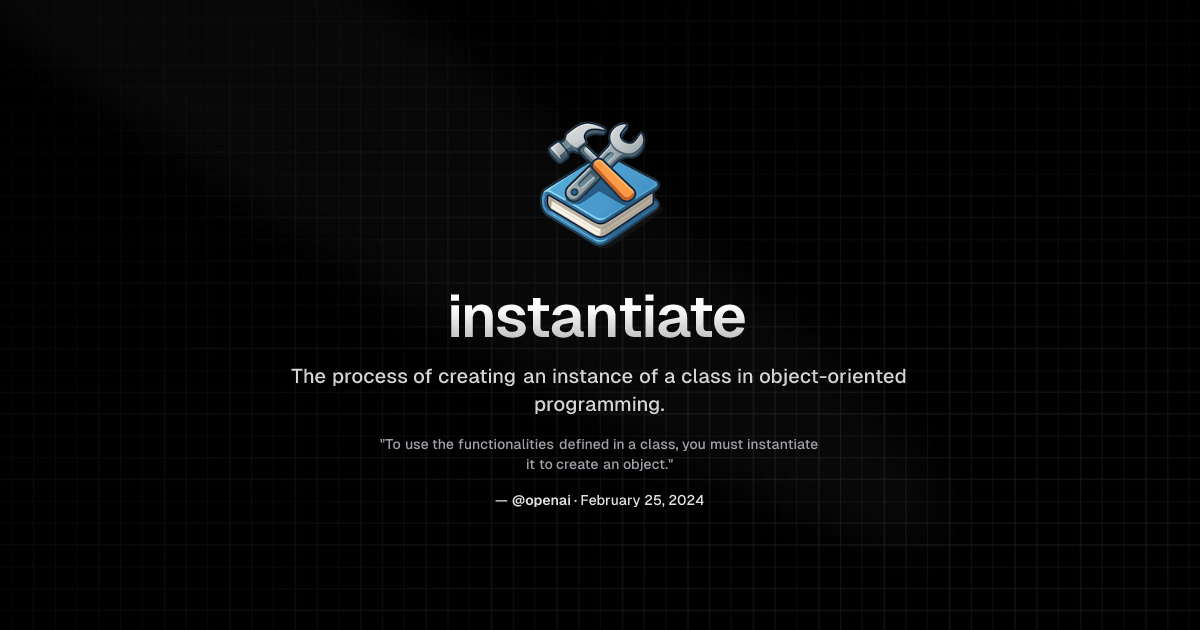 instantiate

The process of creating an instance of a class in object-oriented programming.

"To use the functionalities defined in a class, you must instantiate it to create an object."

— @openai · February 25, 2024